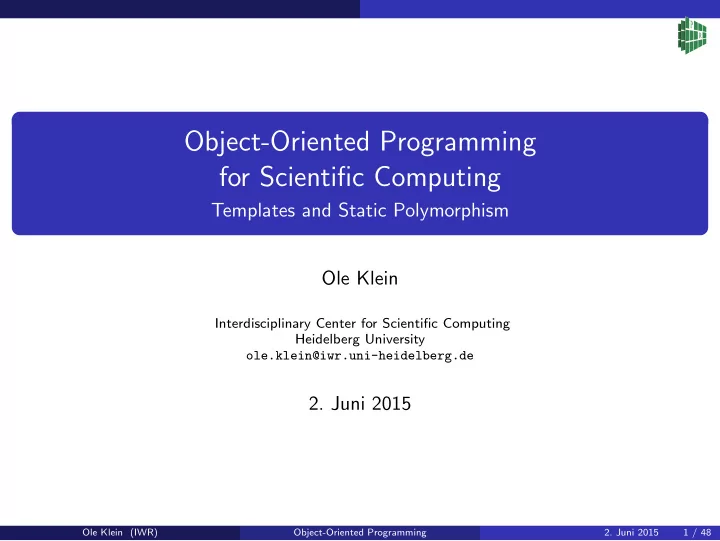 Object-Oriented Programming
for Scientific Computing
Templates and Static Polymorphism

Ole Klein

Interdisciplinary Center for Scientific Computing
Heidelberg University
ole.klein@iwr.uni-heidelberg.de

2. Juni 2015

Ole Klein (IWR) Object-Oriented Programming 2. Juni 2015 1 / 48